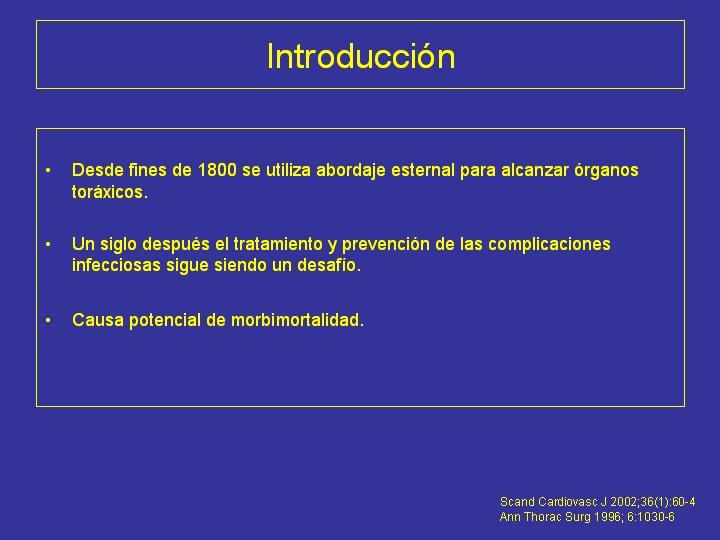 Introducción

▪ Desde fines de 1800 se utiliza abordaje esternal para alcanzar órganos toráxicos.

▪ Un siglo después el tratamiento y prevención de las complicaciones infecciosas sigue siendo un desafío.

▪ Causa potencial de morbimortalidad.

Scand Cardiovasc J 2002;36(1):60-4
Ann Thorac Surg 1996; 6:1030-6